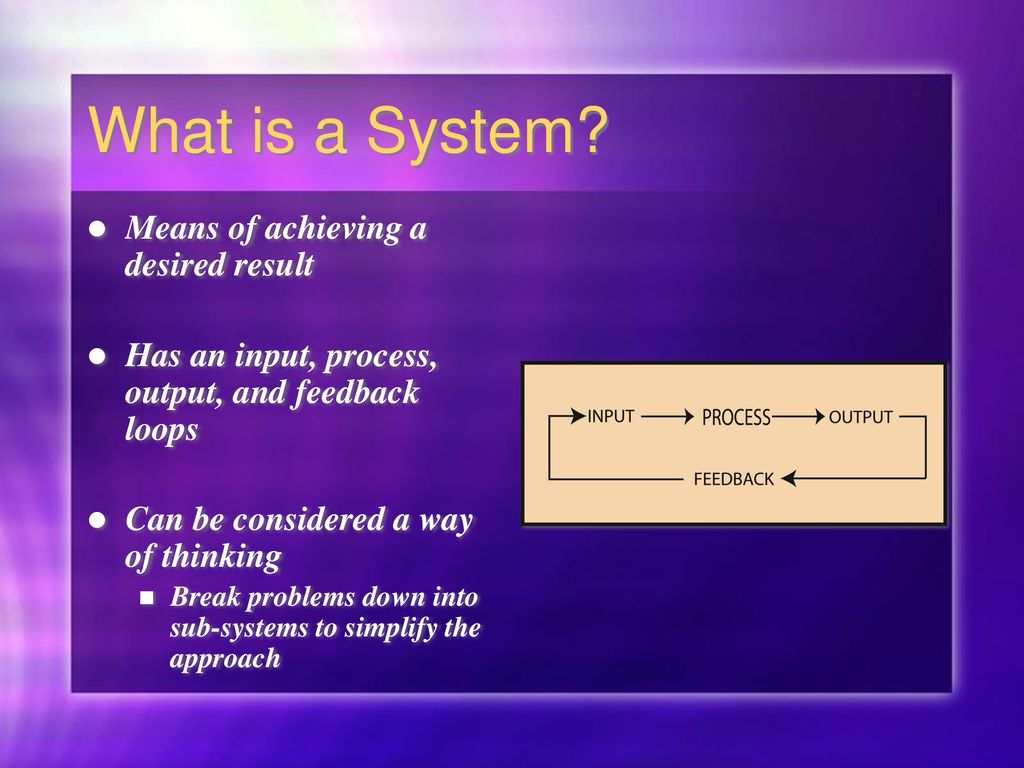 What is a System?

Means of achieving a desired result

Has an input, process, output, and feedback loops

Can be considered a way of thinking

Break problems down into sub-systems to simplify the approach

INPUT PROCESS OUTPUT

FEEDBACK